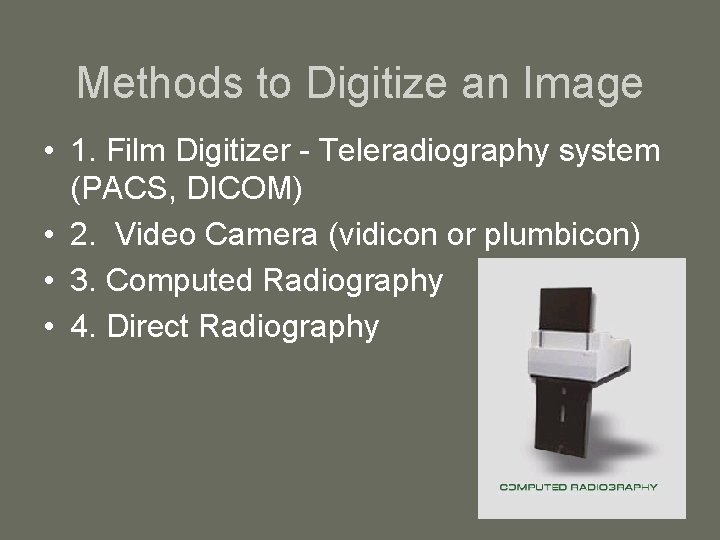 Methods to Digitize an Image

• 1. Film Digitizer - Teleradiography system (PACS, DICOM)
• 2.  Video Camera (vidicon or plumbicon)
• 3. Computed Radiography
• 4. Direct Radiography

COMPUTED RADIOGRAPHY